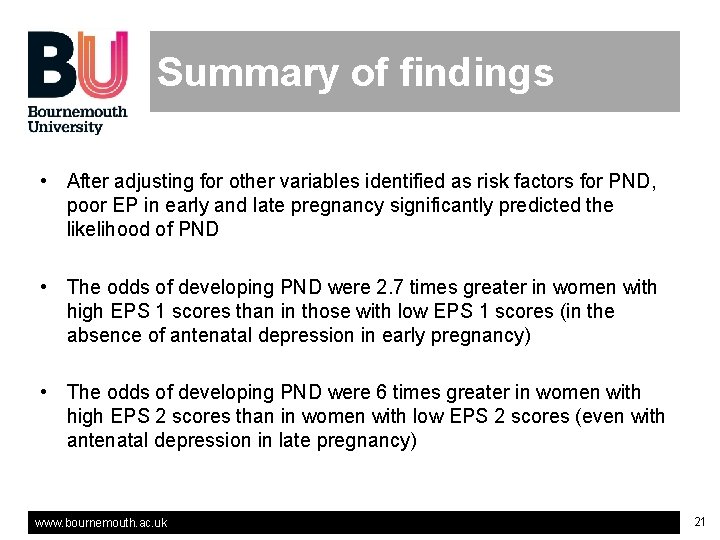 BU
Bournemouth University

Summary of findings

• After adjusting for other variables identified as risk factors for PND, poor EP in early and late pregnancy significantly predicted the likelihood of PND

• The odds of developing PND were 2.7 times greater in women with high EPS 1 scores than in those with low EPS 1 scores (in the absence of antenatal depression in early pregnancy)

• The odds of developing PND were 6 times greater in women with high EPS 2 scores than in women with low EPS 2 scores (even with antenatal depression in late pregnancy)

www.bournemouth.ac.uk

21